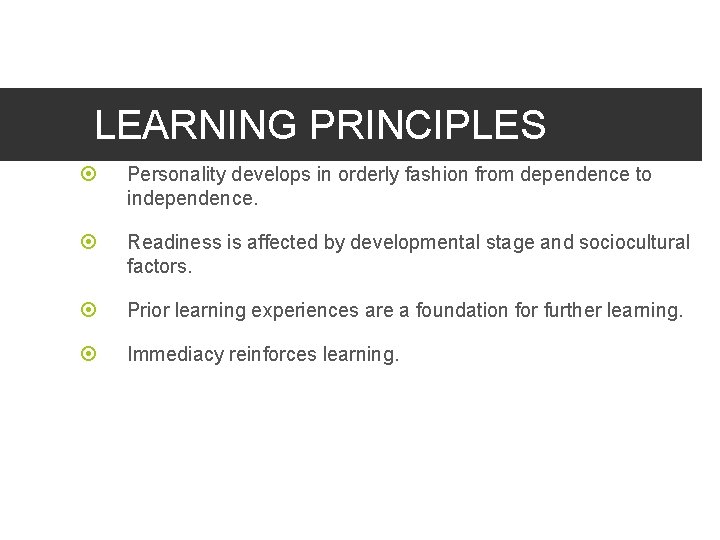 LEARNING PRINCIPLES

Personality develops in orderly fashion from dependence to independence.

Readiness is affected by developmental stage and sociocultural factors.

Prior learning experiences are a foundation for further learning.

Immediacy reinforces learning.